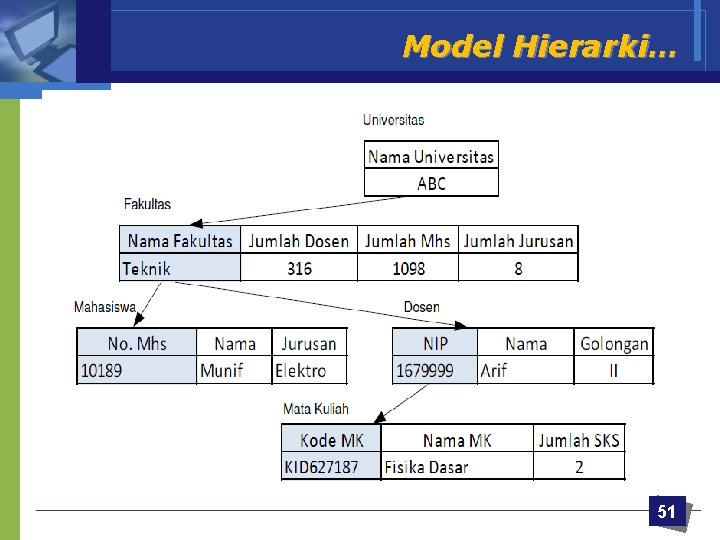 Model Hierarki…

Universitas

| Nama Universitas |
|---|
| ABC |

Fakultas

| Nama Fakultas | Jumlah Dosen | Jumlah Mhs | Jumlah Jurusan |
|---|---|---|---|
| Teknik | 316 | 1098 | 8 |

Mahasiswa

| No. Mhs | Nama | Jurusan |
|---|---|---|
| 10189 | Munif | Elektro |

Dosen

| NIP | Nama | Golongan |
|---|---|---|
| 1679999 | Arif | II |

Mata Kuliah

| Kode MK | Nama MK | Jumlah SKS |
|---|---|---|
| KID627187 | Fisika Dasar | 2 |

51